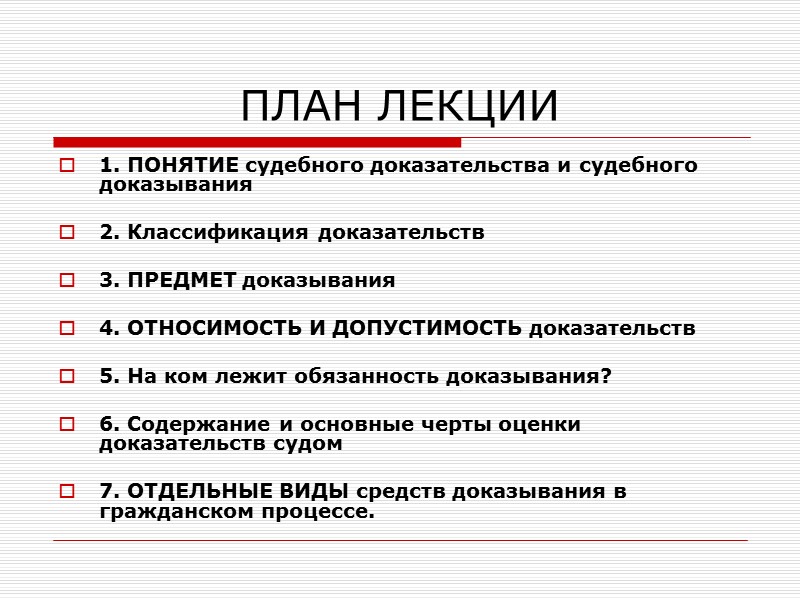 ПЛАН ЛЕКЦИИ

1. ПОНЯТИЕ судебного доказательства и судебного доказывания

2. Классификация доказательств

3. ПРЕДМЕТ доказывания

4. ОТНОСИМОСТЬ И ДОПУСТИМОСТЬ доказательств

5. На ком лежит обязанность доказывания?

6. Содержание и основные черты оценки доказательств судом

7. ОТДЕЛЬНЫЕ ВИДЫ средств доказывания в гражданском процессе.